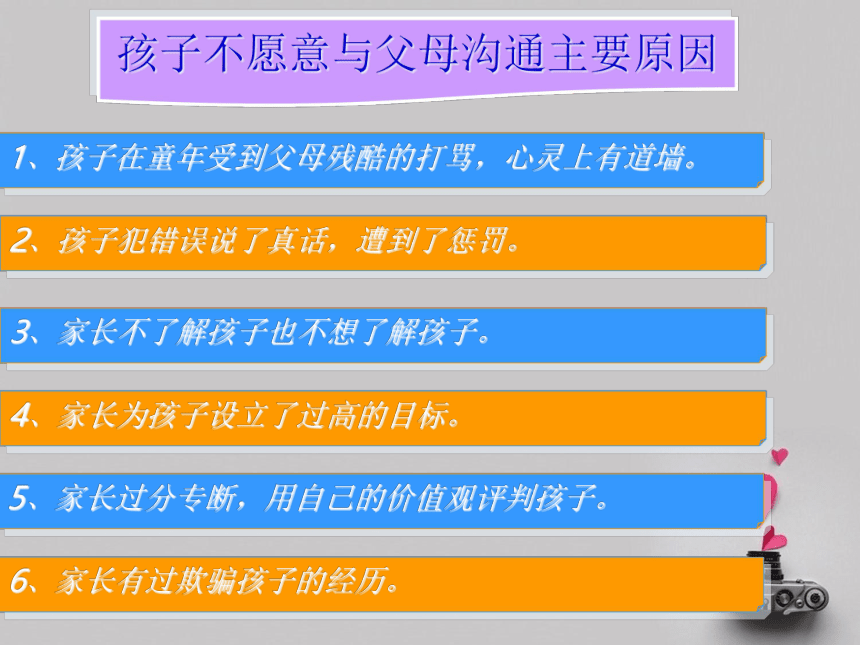 孩子不愿意与父母沟通主要原因

1、孩子在童年受到父母残酷的打骂，心灵上有道墙。

2、孩子犯错误说了真话，遭到了惩罚。

3、家长不了解孩子也不想了解孩子。

4、家长为孩子设立了过高的目标。

5、家长过分专断，用自己的价值观评判孩子。

6、家长有过欺骗孩子的经历。